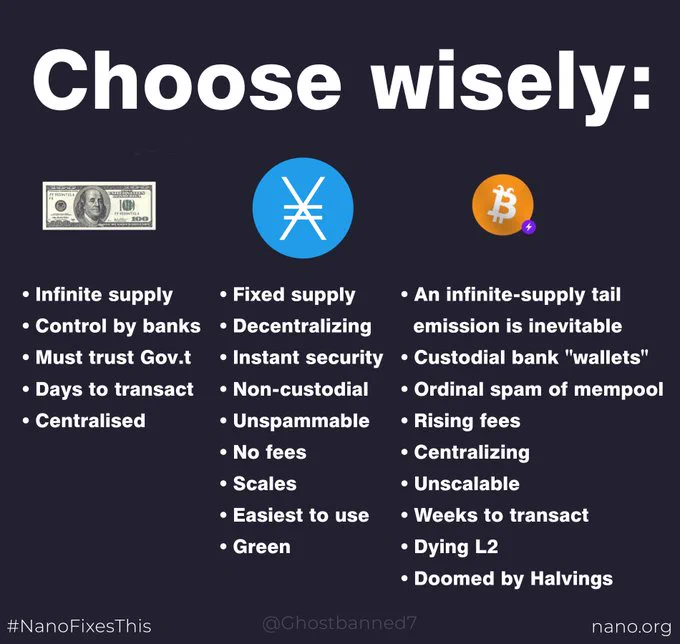 Choose wisely:

• Infinite supply
• Control by banks
• Must trust Gov.t
• Days to transact
• Centralised

• Fixed supply
• Decentralizing
• Instant security
• Non-custodial
• Unspammable
• No fees
• Scales
• Easiest to use
• Green

• An infinite-supply tail emission is inevitable
• Custodial bank "wallets"
• Ordinal spam of mempool
• Rising fees
• Centralizing
• Unscalable
• Weeks to transact
• Dying L2
• Doomed by Halvings

#NanoFixesThis @Ghostbanned7 nano.org